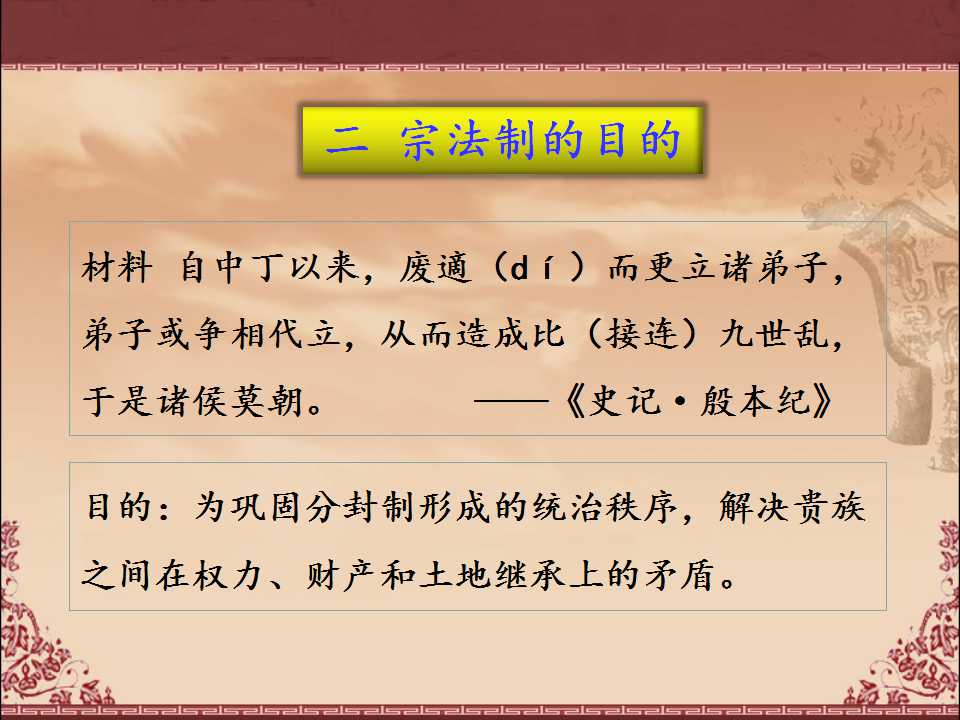 二 宗法制的目的

材料 自中丁以来，废適（dí）而更立诸弟子，弟子或争相代立，从而造成比（接连）九世乱，于是诸侯莫朝。 ——《史记·殷本纪》

目的：为巩固分封制形成的统治秩序，解决贵族之间在权力、财产和土地继承上的矛盾。